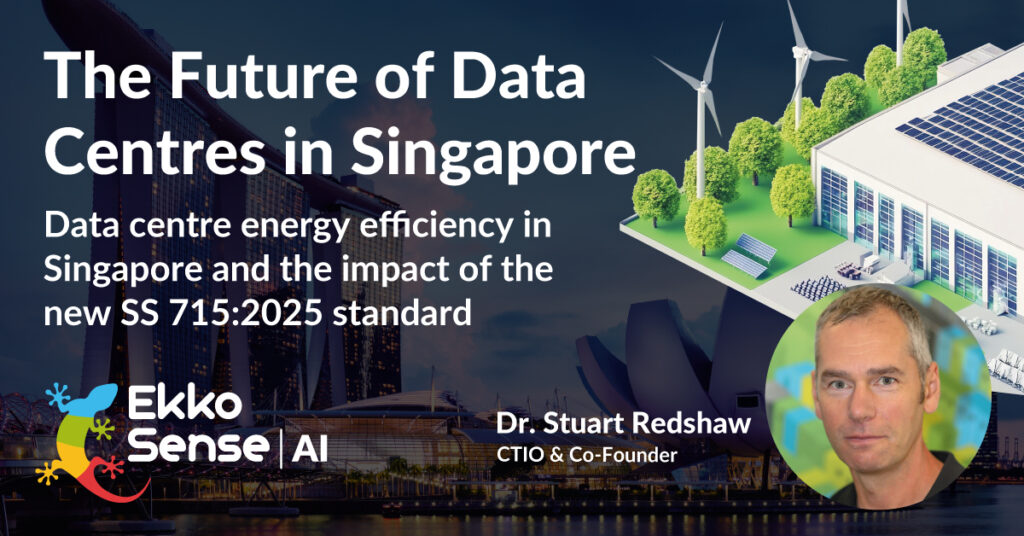 The Future of Data Centres in Singapore

Data centre energy efficiency in Singapore and the impact of the new SS 715:2025 standard

Ekko Sense | AI

Dr. Stuart Redshaw
CTIO & Co-Founder